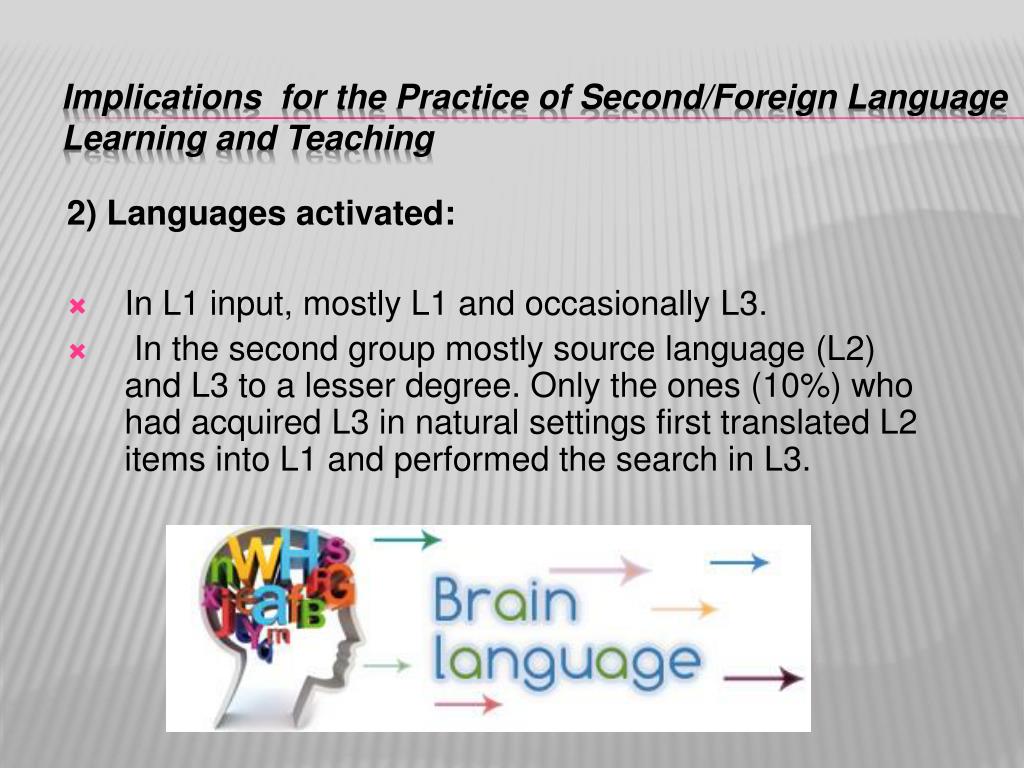 Implications for the Practice of Second/Foreign Language Learning and Teaching

2) Languages activated:

In L1 input, mostly L1 and occasionally L3.

In the second group mostly source language (L2) and L3 to a lesser degree. Only the ones (10%) who had acquired L3 in natural settings first translated L2 items into L1 and performed the search in L3.

Brain language